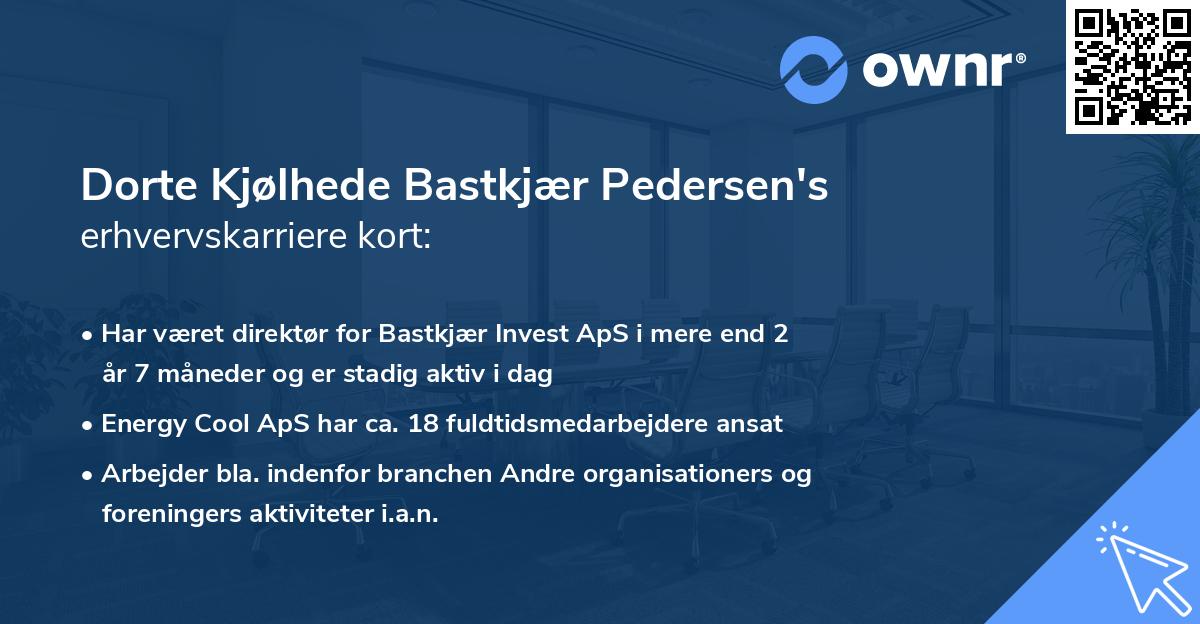 ownr®

Dorte Kjølhede Bastkjær Pedersen's erhvervskarriere kort:

• Har været direktør for Bastkjær Invest ApS i mere end 2 år 7 måneder og er stadig aktiv i dag
• Energy Cool ApS har ca. 18 fuldtidsmedarbejdere ansat
• Arbejder bla. indenfor branchen Andre organisationers og foreningers aktiviteter i.a.n.